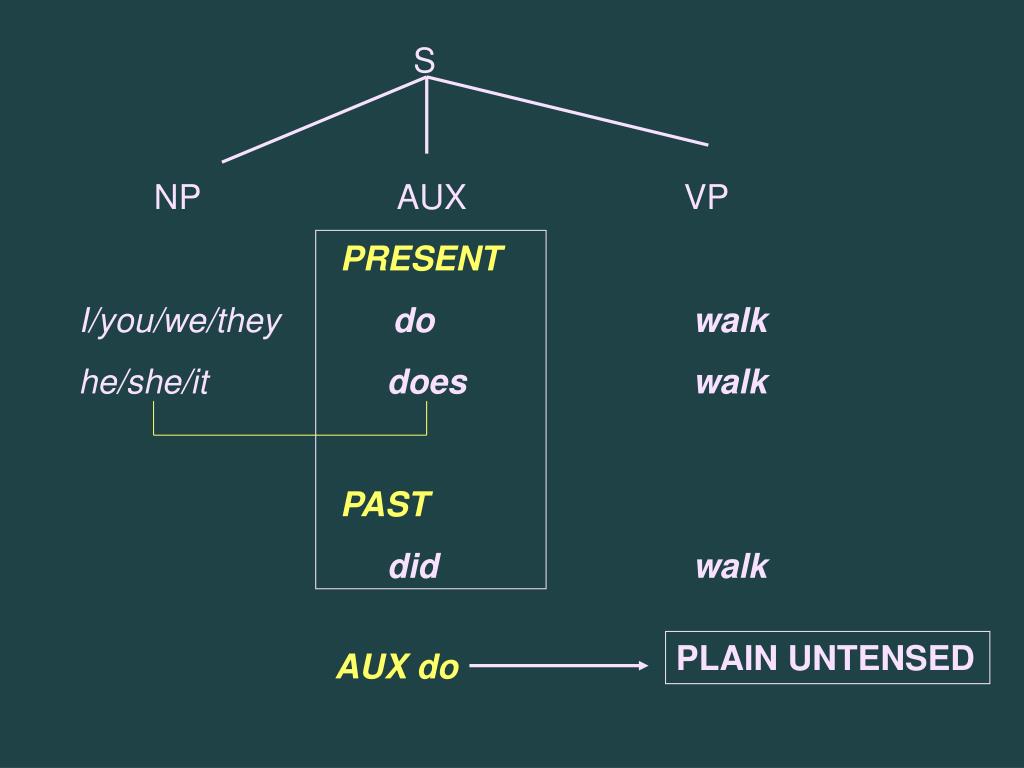 S

NP AUX VP

PRESENT

I/you/we/they do walk

he/she/it does walk

PAST

did walk

AUX do PLAIN UNTENSED